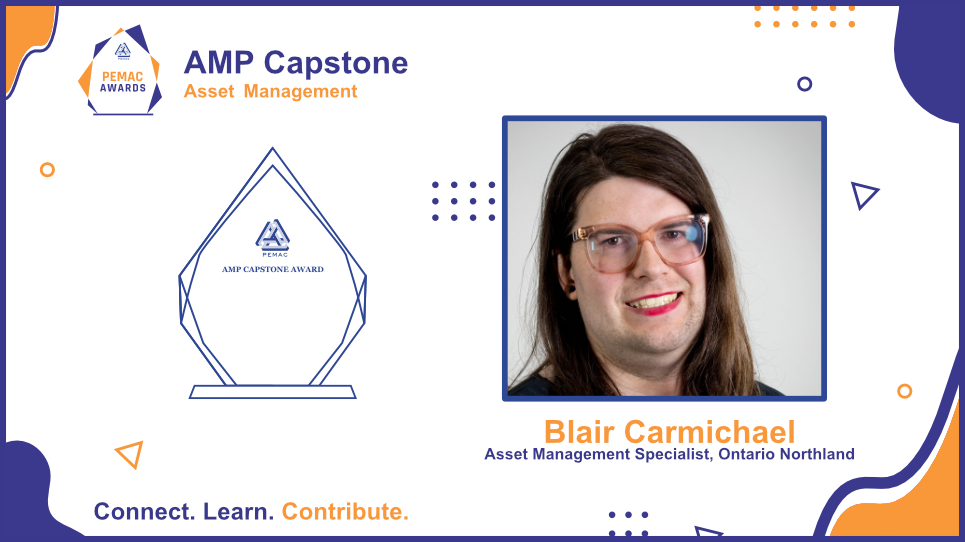 PEMAC AWARDS

AMP Capstone
Asset Management

PEMAC
AMP CAPSTONE AWARD

Blair Carmichael
Asset Management Specialist, Ontario Northland

Connect. Learn. Contribute.